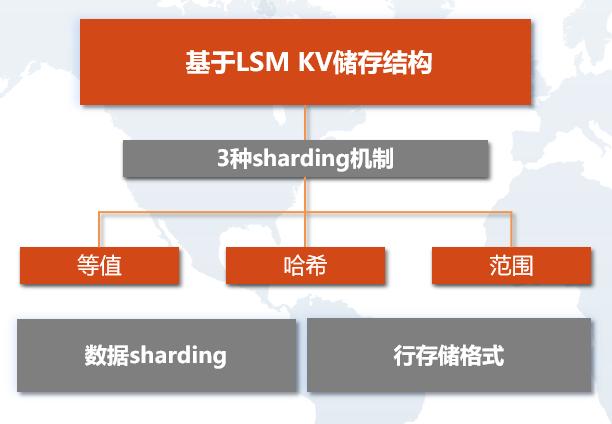 基于LSM KV储存结构

3种sharding机制

等值

哈希

范围

数据sharding

行存储格式